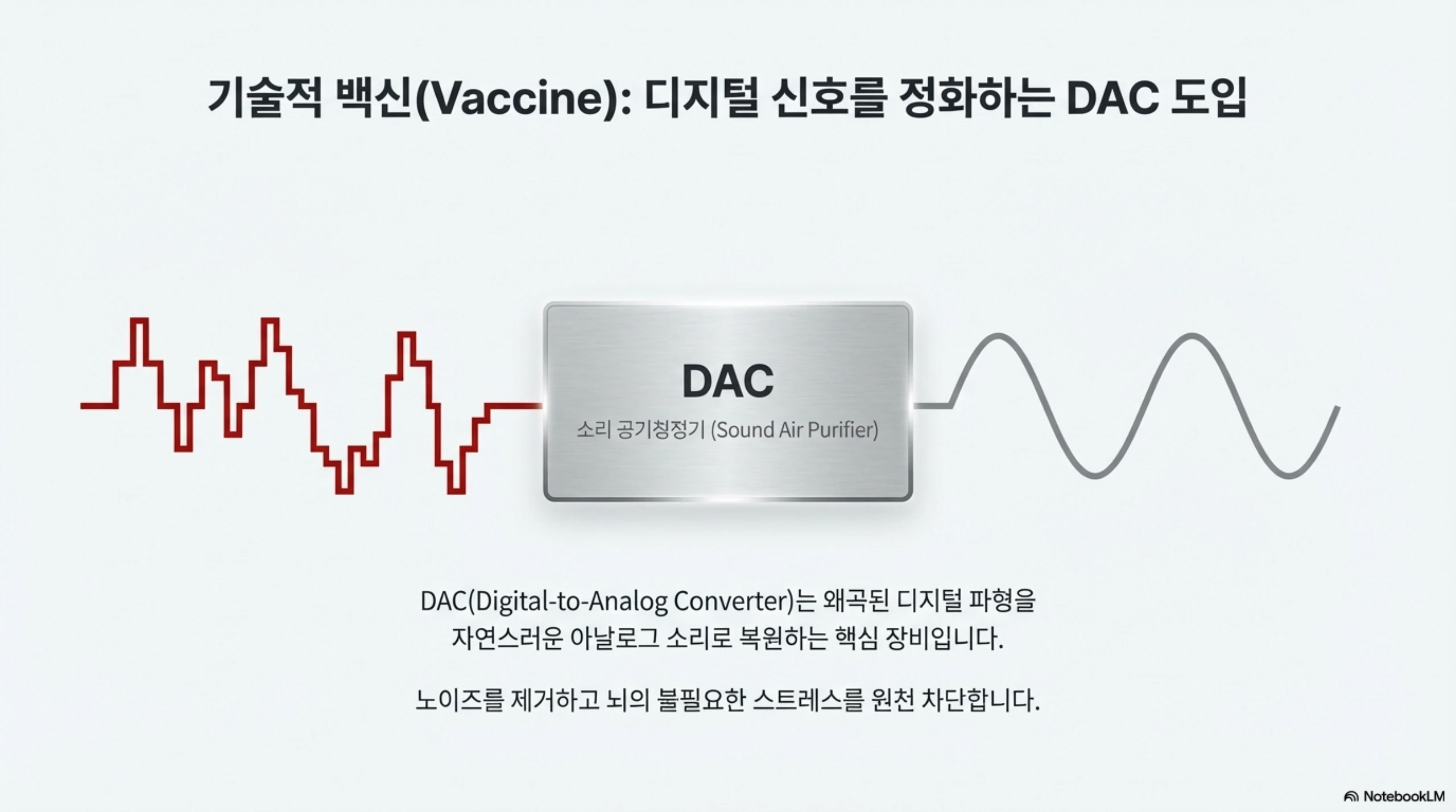 기술적 백신(Vaccine): 디지털 신호를 정화하는 DAC 도입

DAC

소리 공기청정기 (Sound Air Purifier)

DAC(Digital-to-Analog Converter)는 왜곡된 디지털 파형을 자연스러운 아날로그 소리로 복원하는 핵심 장비입니다.

노이즈를 제거하고 뇌의 불필요한 스트레스를 원천 차단합니다.

NotebookLM